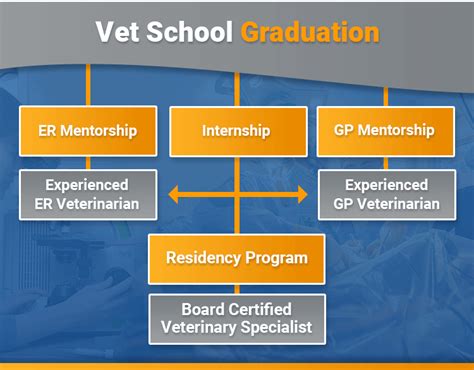 Vet School Graduation

ER Mentorship

Internship

GP Mentorship

Experienced ER Veterinarian

Experienced GP Veterinarian

Residency Program

Board Certified Veterinary Specialist